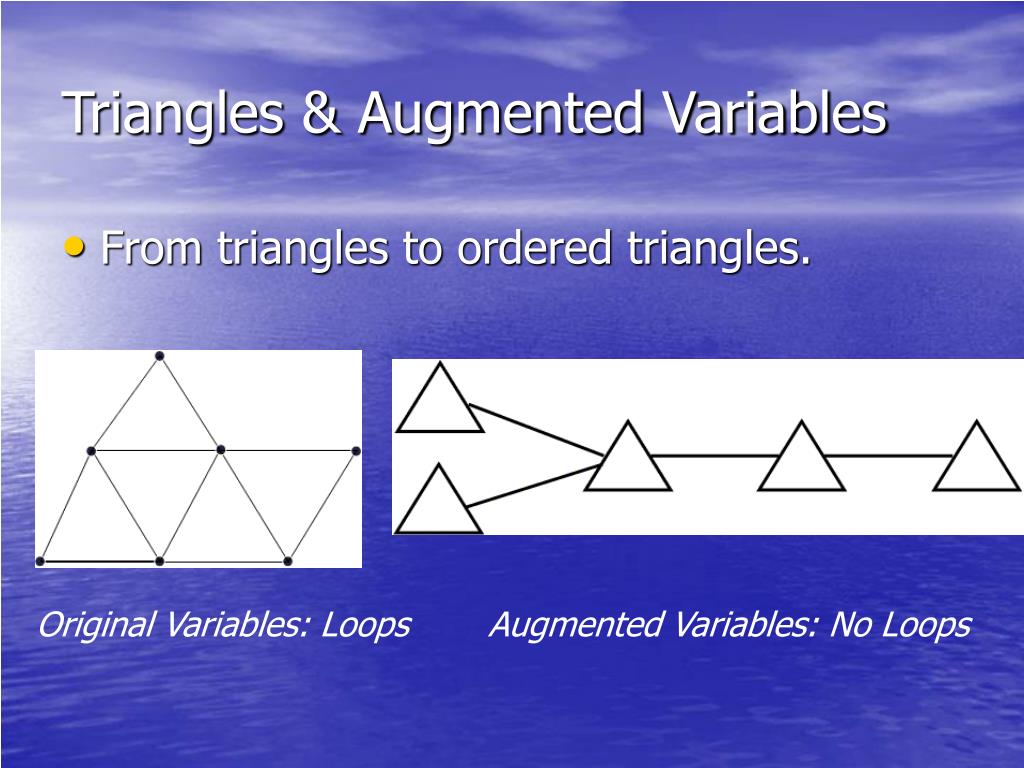 Triangles & Augmented Variables

• From triangles to ordered triangles.

Original Variables: Loops

Augmented Variables: No Loops